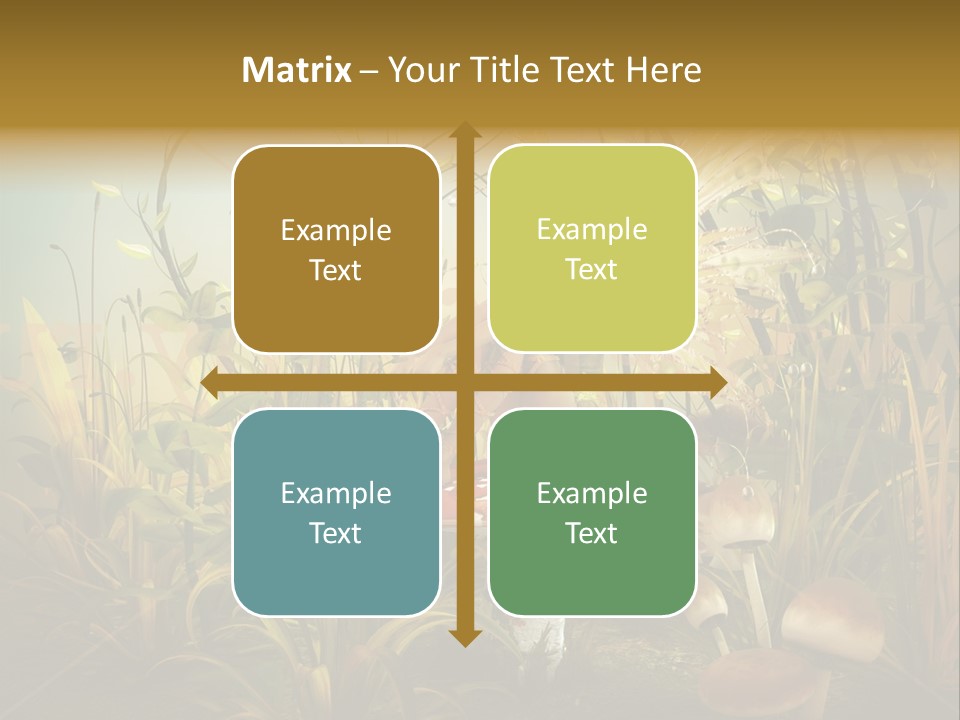 Matrix – Your Title Text Here

Example Text

Example Text

Example Text

Example Text